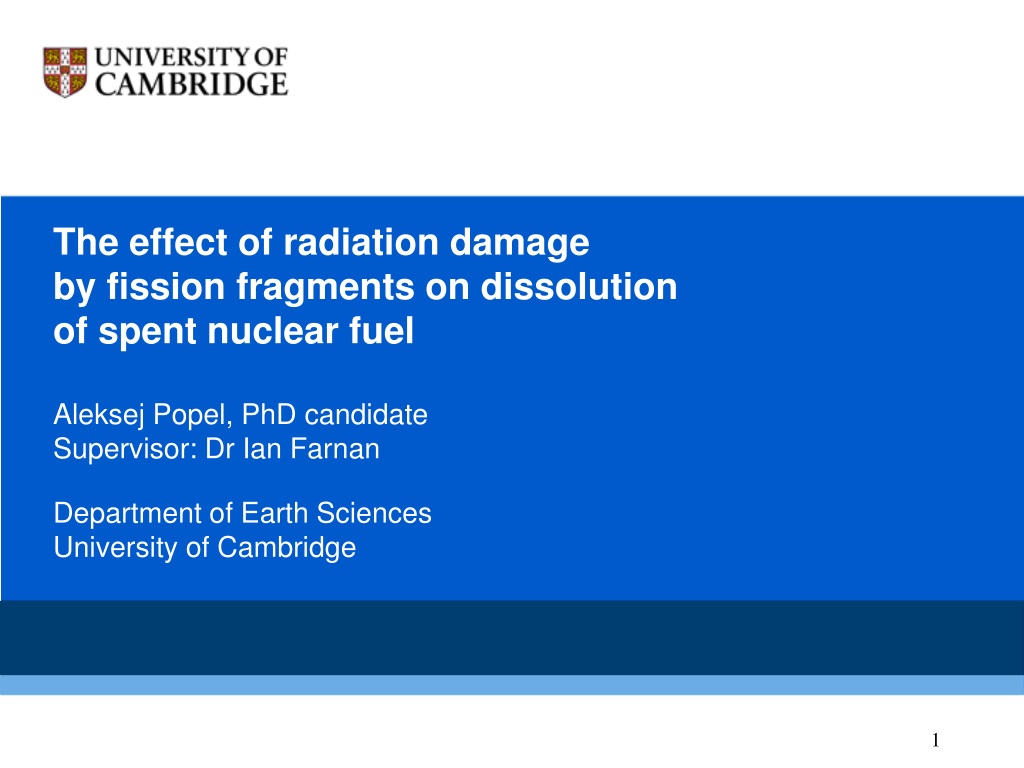 UNIVERSITY OF CAMBRIDGE

The effect of radiation damage by fission fragments on dissolution of spent nuclear fuel

Aleksej Popel, PhD candidate
Supervisor: Dr Ian Farnan

Department of Earth Sciences
University of Cambridge

1